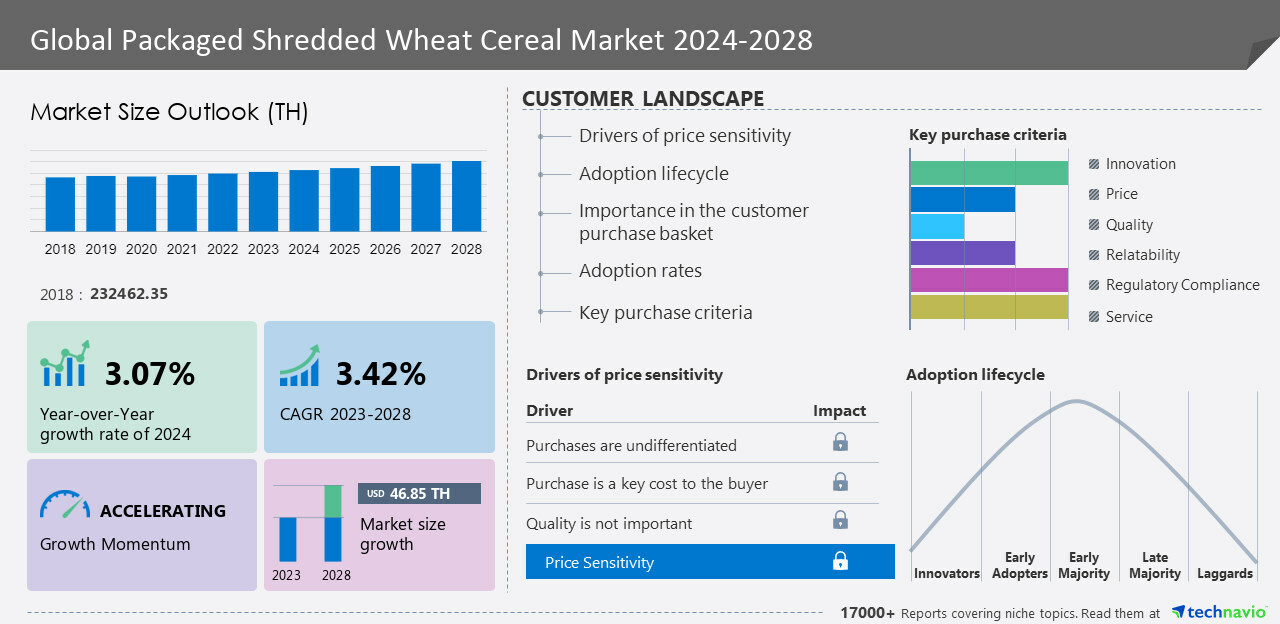 Global Packaged Shredded Wheat Cereal Market 2024-2028

Market Size Outlook (TH)

2018 2019 2020 2021 2022 2023 2024 2025 2026 2027 2028

2018 : 232462.35

3.07%
Year-over-Year growth rate of 2024

3.42%
CAGR 2023-2028

ACCELERATING
Growth Momentum

USD 46.85 TH
Market size growth
2023 2028

CUSTOMER LANDSCAPE

Drivers of price sensitivity
Adoption lifecycle
Importance in the customer purchase basket
Adoption rates
Key purchase criteria

Key purchase criteria
Innovation
Price
Quality
Relatability
Regulatory Compliance
Service

Drivers of price sensitivity

| Driver | Impact |
|---|---|
| Purchases are undifferentiated | |
| Purchase is a key cost to the buyer | |
| Quality is not important | |
| Price Sensitivity | |

Adoption lifecycle
Innovators
Early Adopters
Early Majority
Late Majority
Laggards

17000+ Reports covering niche topics. Read them at technavio